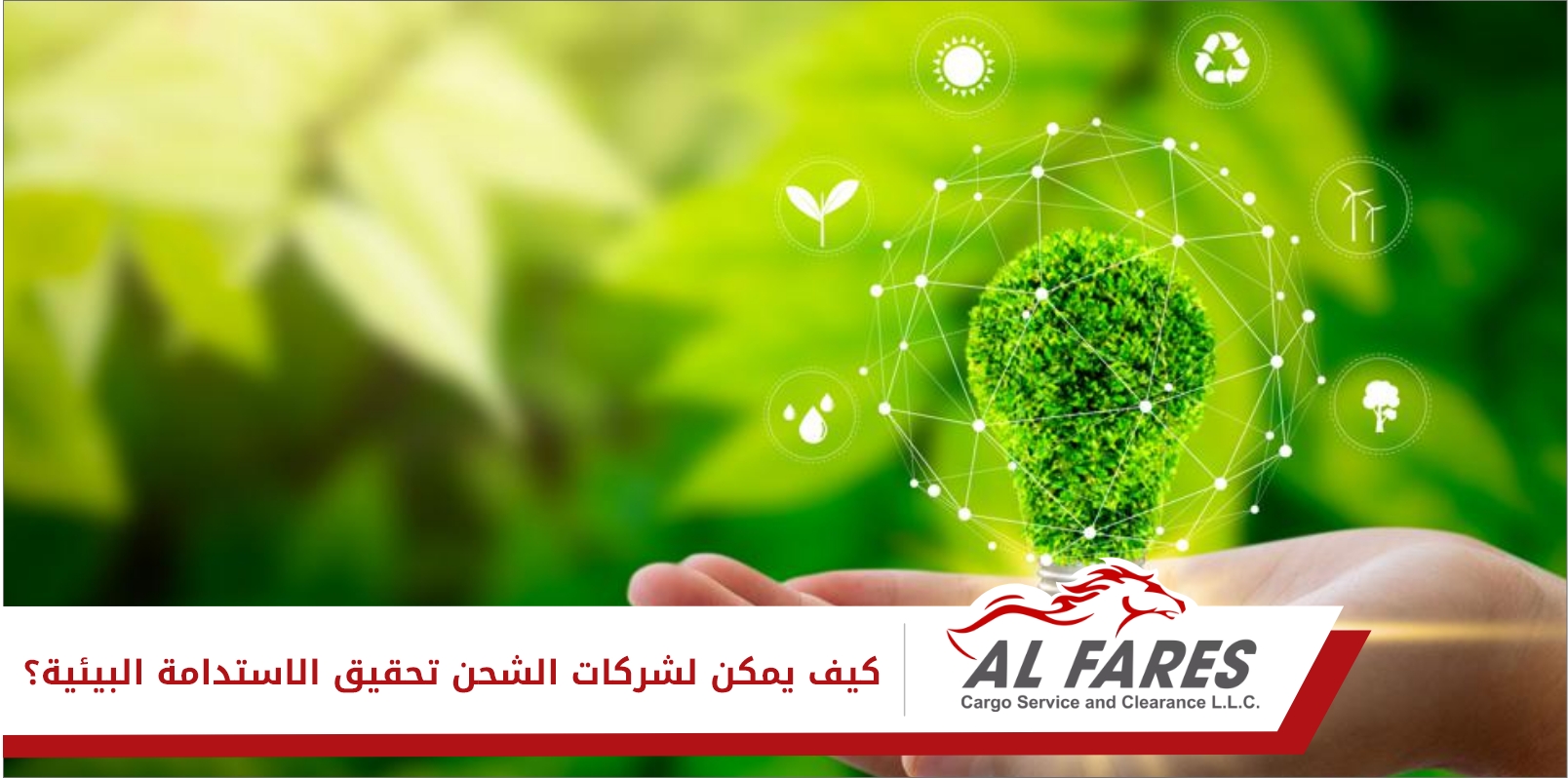 AL FARES
Cargo Service and Clearance L.L.C.

كيف يمكن لشركات الشحن تحقيق الاستدامة البيئية؟